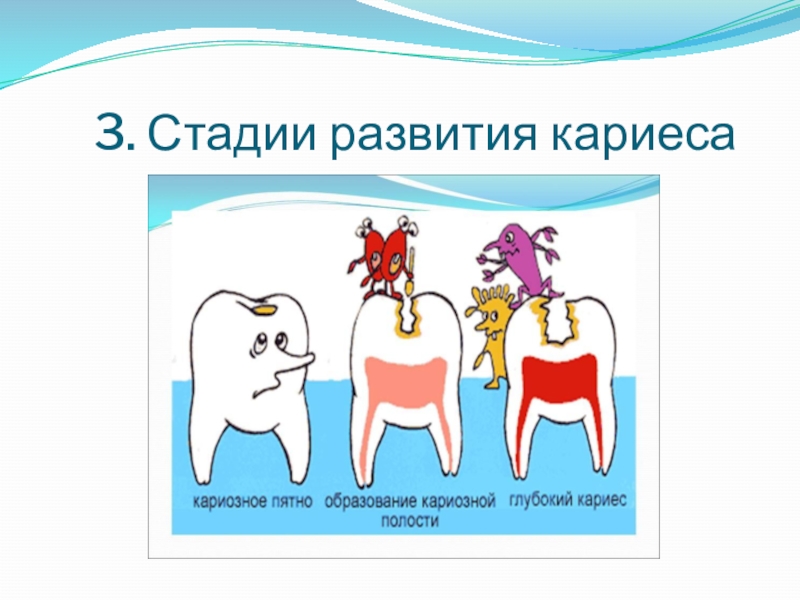 3. Стадии развития кариеса

кариозное пятно

образование кариозной полости

глубокий кариес